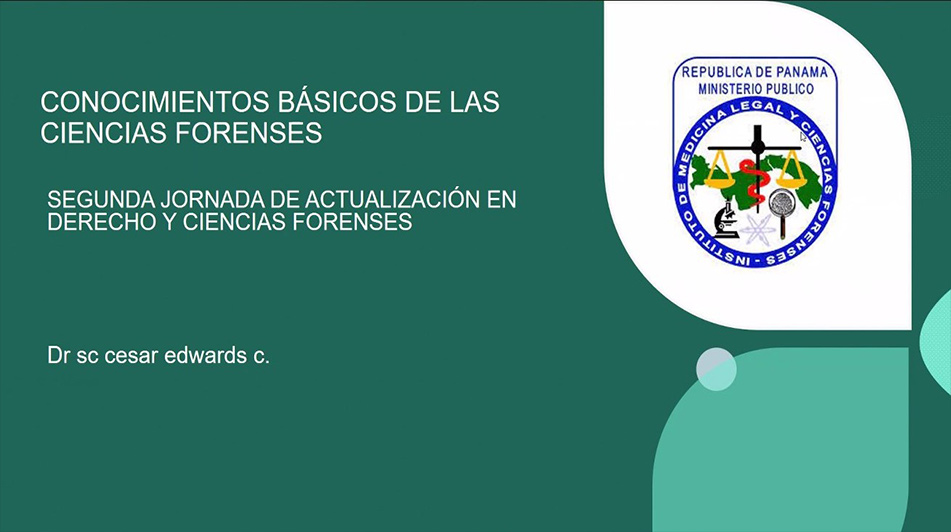 CONOCIMIENTOS BÁSICOS DE LAS CIENCIAS FORENSES

SEGUNDA JORNADA DE ACTUALIZACIÓN EN DERECHO Y CIENCIAS FORENSES

Dr sc cesar edwards c.

REPUBLICA DE PANAMA
MINISTERIO PUBLICO

INSTITUTO DE MEDICINA LEGAL Y CIENCIAS FORENSES